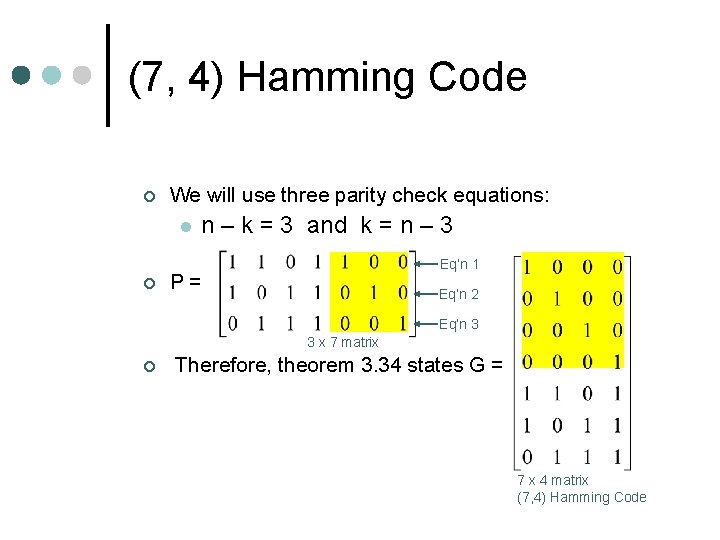 (7, 4) Hamming Code

We will use three parity check equations:

n – k = 3 and k = n – 3

P = $\begin{bmatrix} 1 & 1 & 0 & 1 & 1 & 0 & 0 \\ 1 & 0 & 1 & 1 & 0 & 1 & 0 \\ 0 & 1 & 1 & 1 & 0 & 0 & 1 \end{bmatrix}$

Eq'n 1
Eq'n 2
Eq'n 3

3 x 7 matrix

Therefore, theorem 3.34 states G = $\begin{bmatrix} 1 & 0 & 0 & 0 \\ 0 & 1 & 0 & 0 \\ 0 & 0 & 1 & 0 \\ 0 & 0 & 0 & 1 \\ 1 & 1 & 0 & 1 \\ 1 & 0 & 1 & 1 \\ 0 & 1 & 1 & 1 \end{bmatrix}$

7 x 4 matrix
(7,4) Hamming Code